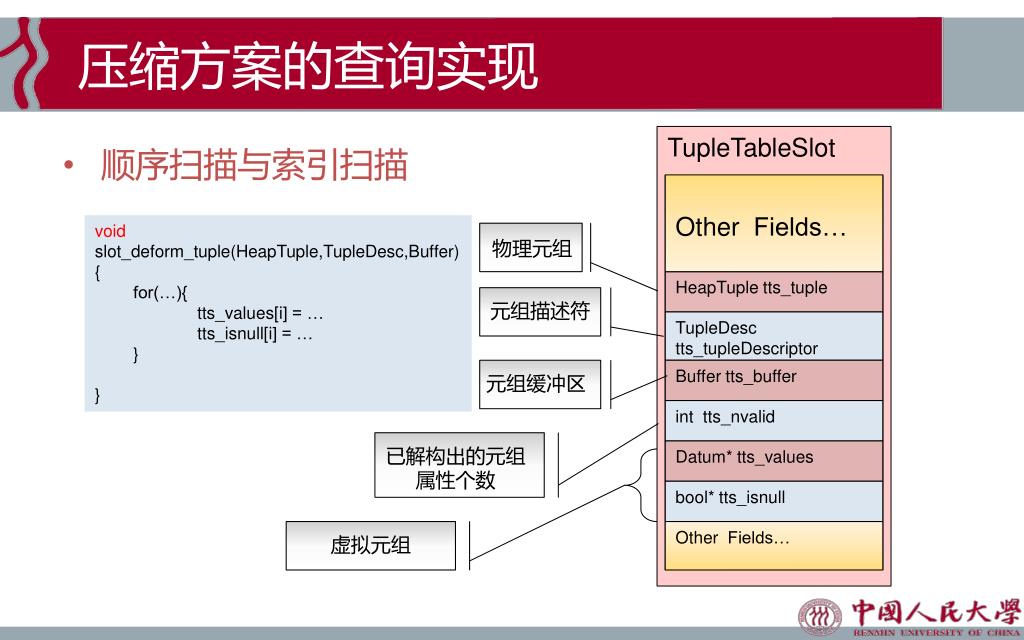 压缩方案的查询实现

• 顺序扫描与索引扫描

void
slot_deform_tuple(HeapTuple,TupleDesc,Buffer)
{
for(…){
tts_values[i] = …
tts_isnull[i] = …
}

}

物理元组

元组描述符

元组缓冲区

已解构出的元组属性个数

虚拟元组

TupleTableSlot

Other Fields…

HeapTuple tts_tuple

TupleDesc tts_tupleDescriptor

Buffer tts_buffer

int tts_nvalid

Datum* tts_values

bool* tts_isnull

Other Fields…

中国人民大学
RENMIN UNIVERSITY OF CHINA